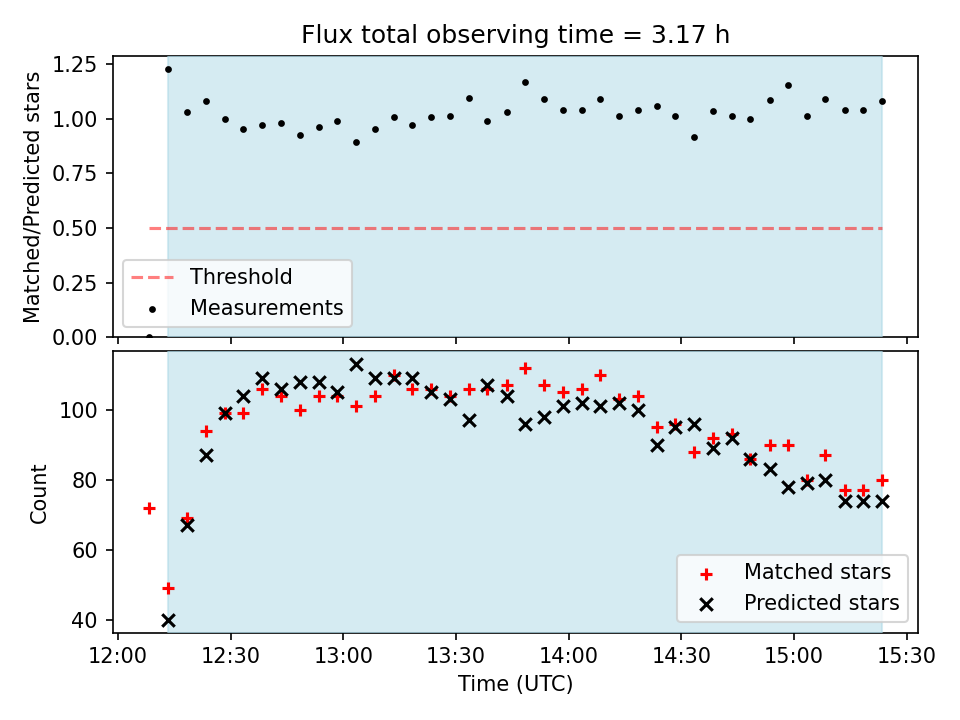 Flux total observing time = 3.17 h

Matched/Predicted stars

1.25
1.00
0.75
0.50
0.25
0.00

Threshold
Measurements

Count

100
80
60
40

Matched stars
Predicted stars

12:00 12:30 13:00 13:30 14:00 14:30 15:00 15:30

Time (UTC)